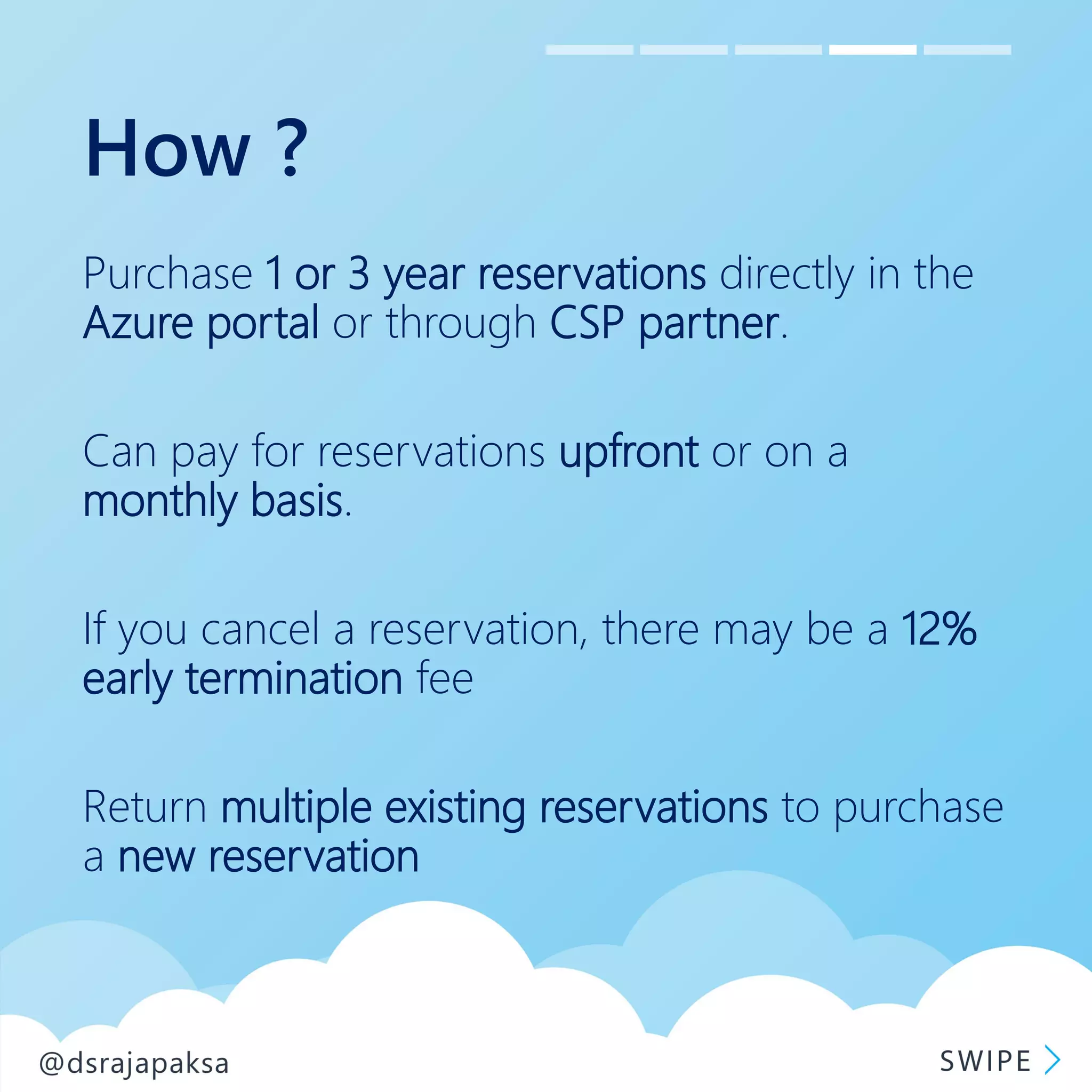 How ?

Purchase 1 or 3 year reservations directly in the Azure portal or through CSP partner.

Can pay for reservations upfront or on a monthly basis.

If you cancel a reservation, there may be a 12% early termination fee

Return multiple existing reservations to purchase a new reservation

@dsrajapaksa

SWIPE